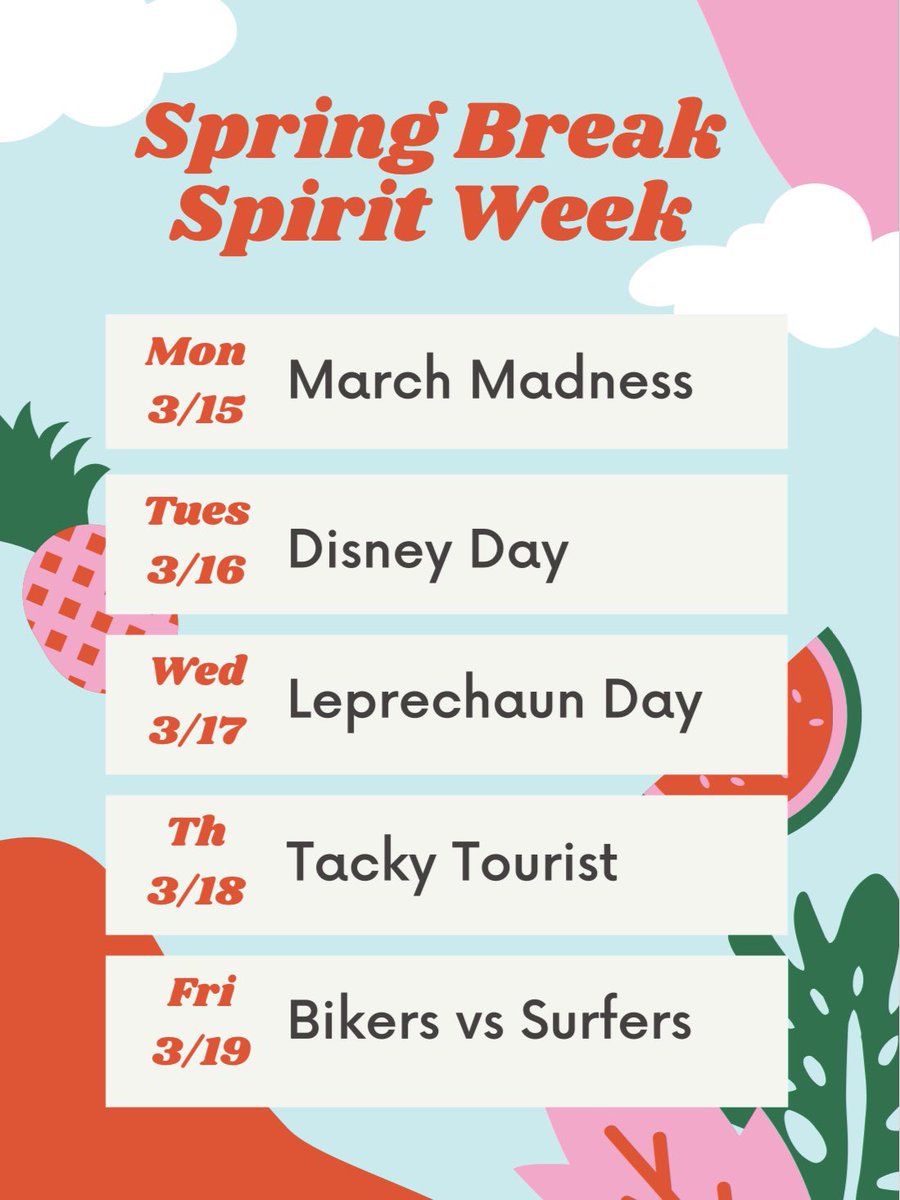 Spring Break Spirit Week

Mon 3/15 March Madness

Tues 3/16 Disney Day

Wed 3/17 Leprechaun Day

Th 3/18 Tacky Tourist

Fri 3/19 Bikers vs Surfers